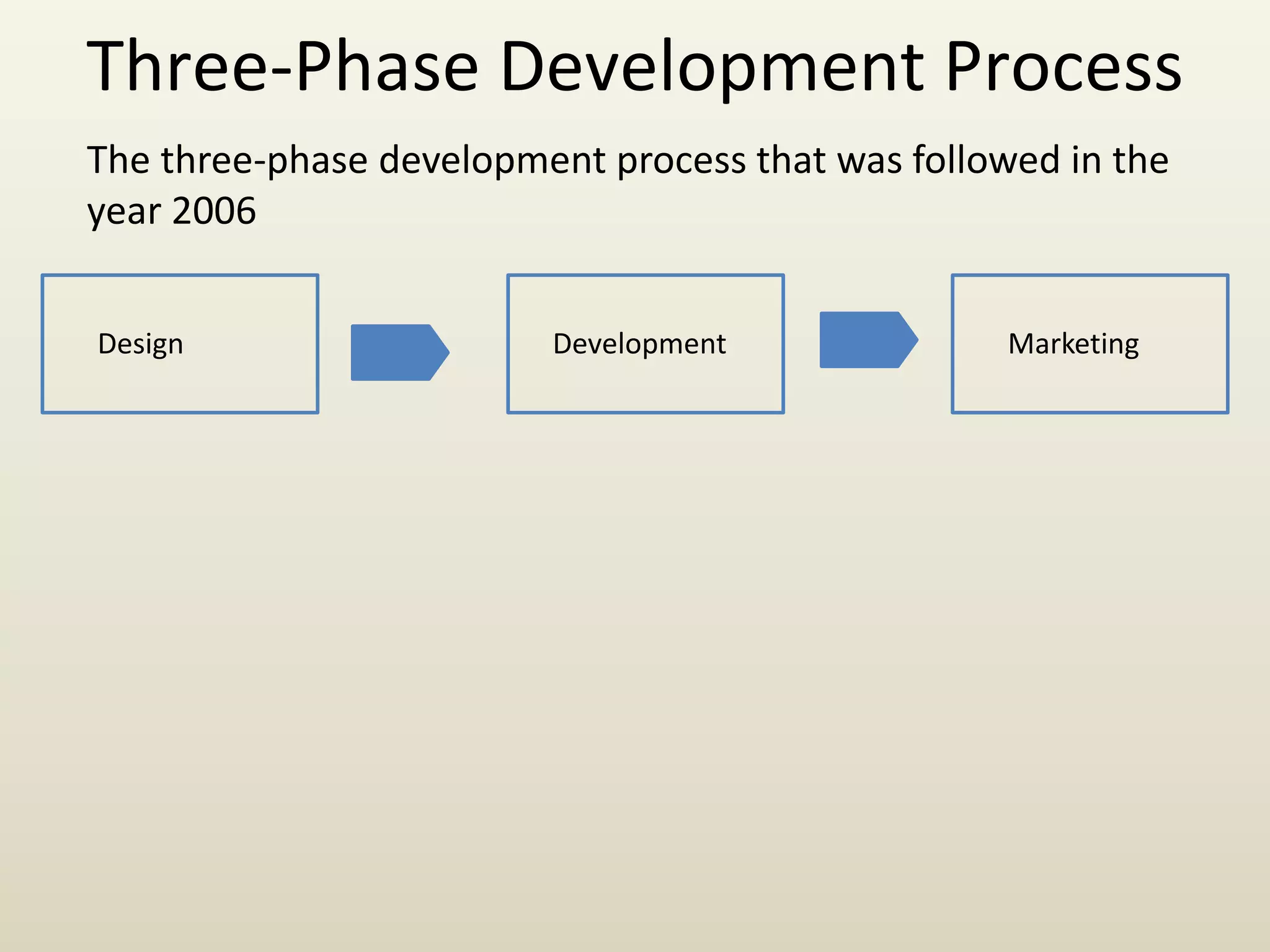 Three-Phase Development Process

The three-phase development process that was followed in the year 2006

Design

Development

Marketing